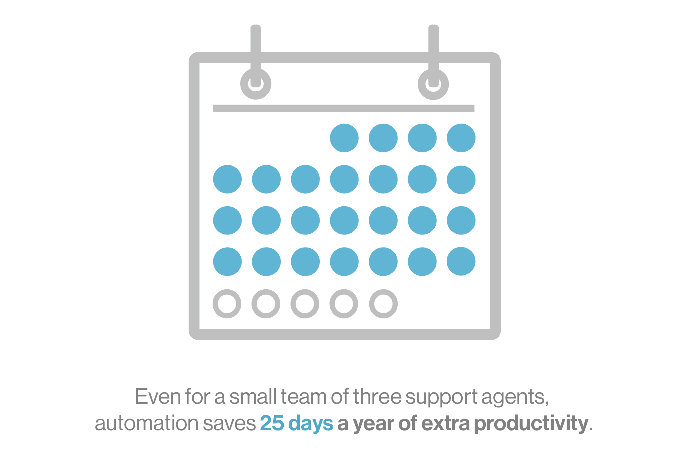 Even for a small team of three support agents, automation saves 25 days a year of extra productivity.